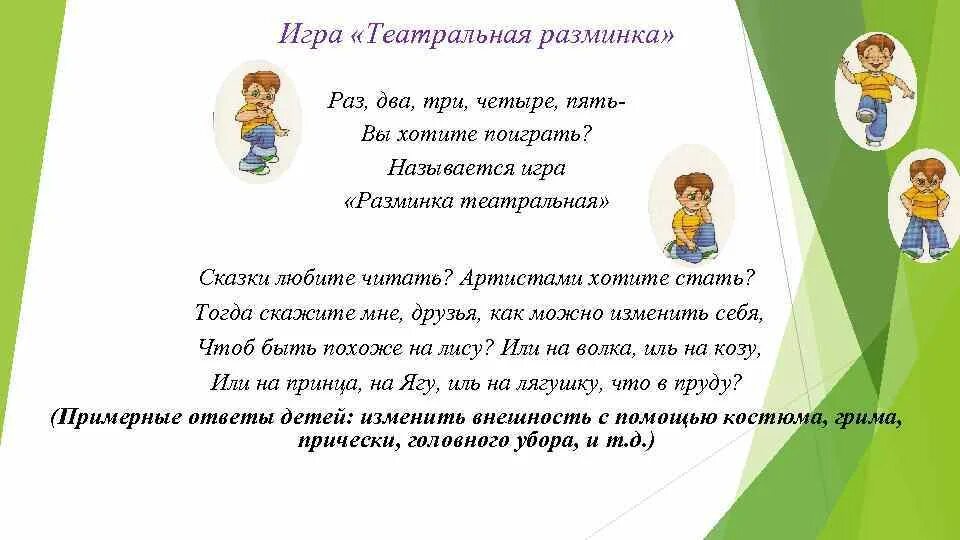 Игра «Театральная разминка»

Раз, два, три, четыре, пять-
Вы хотите поиграть?
Называется игра
«Разминка театральная»

Сказки любите читать? Артистами хотите стать?
Тогда скажите мне, друзья, как можно изменить себя,
Чтоб быть похоже на лису? Или на волка, иль на козу,
Или на принца, на Ягу, иль на лягушку, что в пруду?
(Примерные ответы детей: изменить внешность с помощью костюма, грима, прически, головного убора, и т.д.)